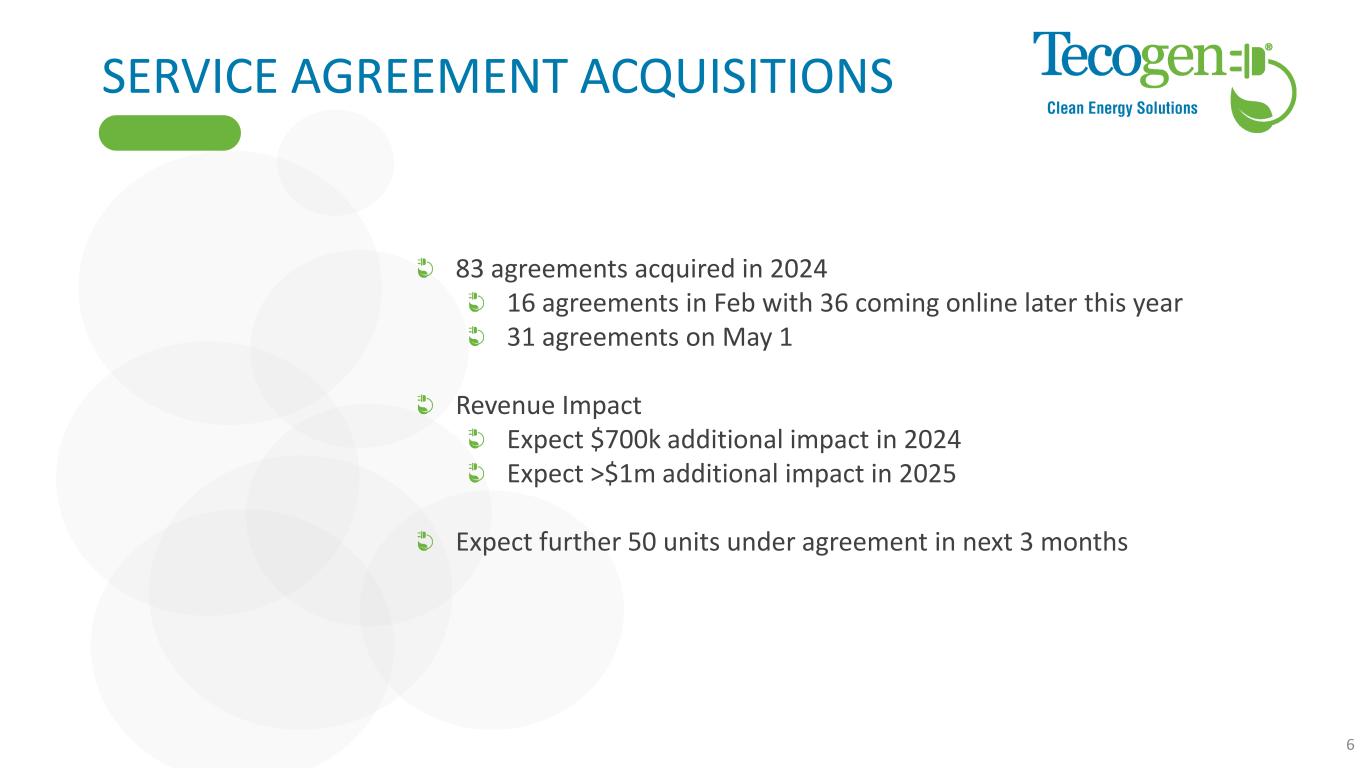 SERVICE AGREEMENT ACQUISITIONS

Tecogen®
Clean Energy Solutions

83 agreements acquired in 2024
16 agreements in Feb with 36 coming online later this year
31 agreements on May 1

Revenue Impact
Expect \$700k additional impact in 2024
Expect >\$1m additional impact in 2025

Expect further 50 units under agreement in next 3 months

6